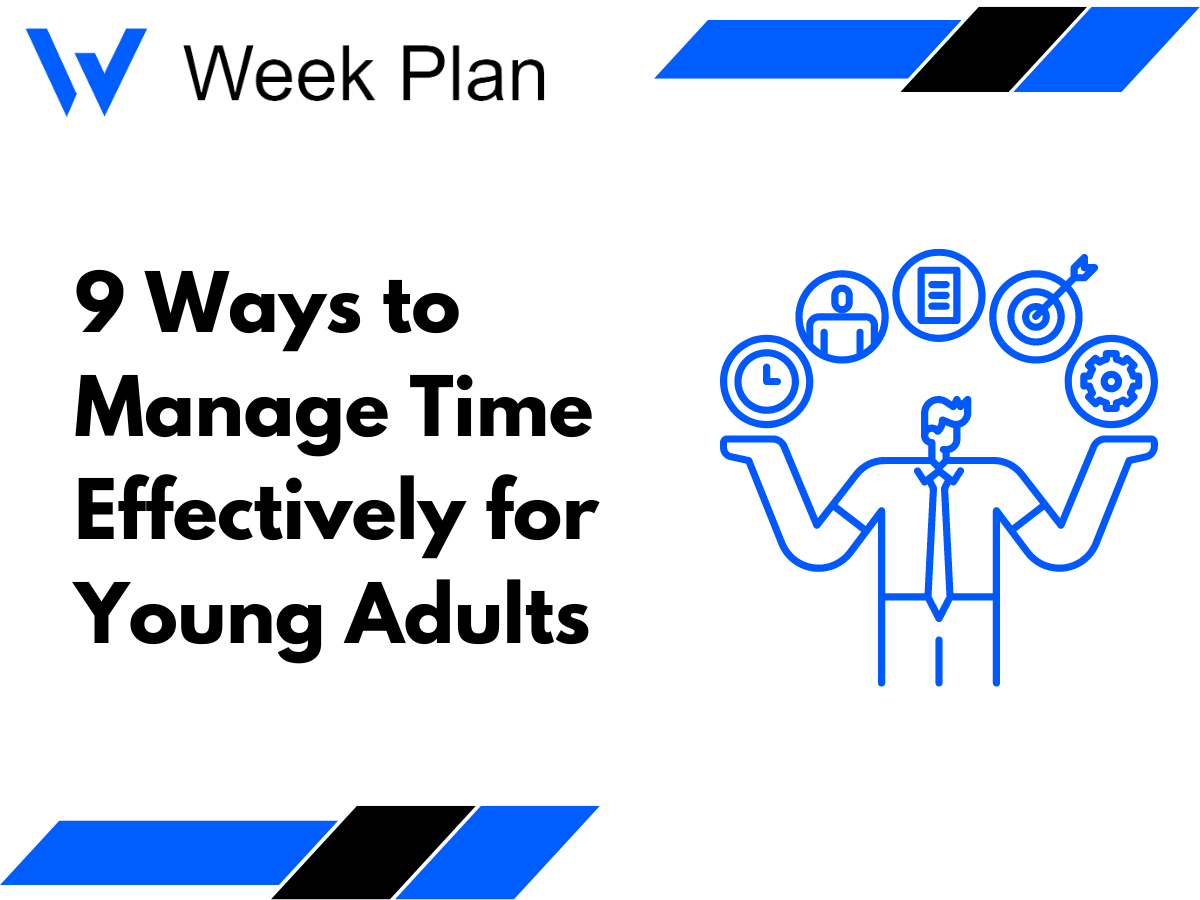 Week Plan

9 Ways to Manage Time Effectively for Young Adults